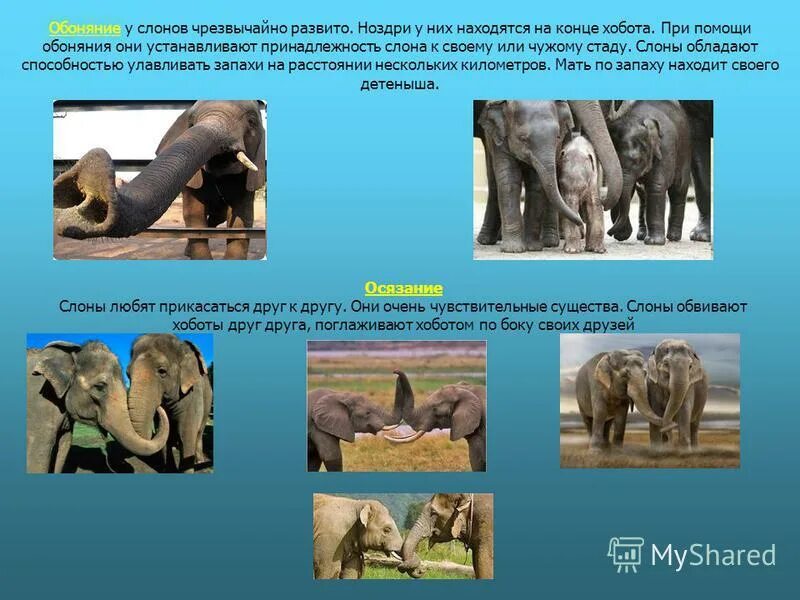 Обоняние у слонов чрезвычайно развито. Ноздри у них находятся на конце хобота. При помощи обоняния они устанавливают принадлежность слона к своему или чужому стаду. Слоны обладают способностью улавливать запахи на расстоянии нескольких километров. Мать по запаху находит своего детеныша.

Осязание
Слоны любят прикасаться друг к другу. Они очень чувствительные существа. Слоны обвивают хоботы друг друга, поглаживают хоботом по боку своих друзей

MyShared